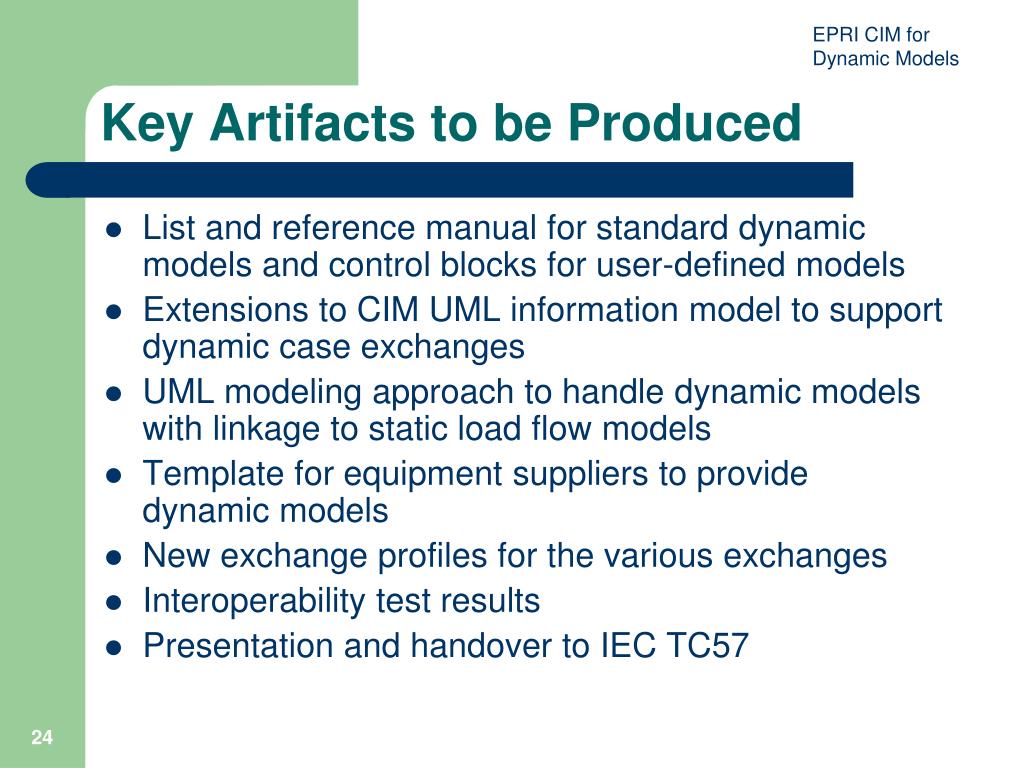 EPRI CIM for Dynamic Models

Key Artifacts to be Produced

- List and reference manual for standard dynamic models and control blocks for user-defined models
- Extensions to CIM UML information model to support dynamic case exchanges
- UML modeling approach to handle dynamic models with linkage to static load flow models
- Template for equipment suppliers to provide dynamic models
- New exchange profiles for the various exchanges
- Interoperability test results
- Presentation and handover to IEC TC57

24